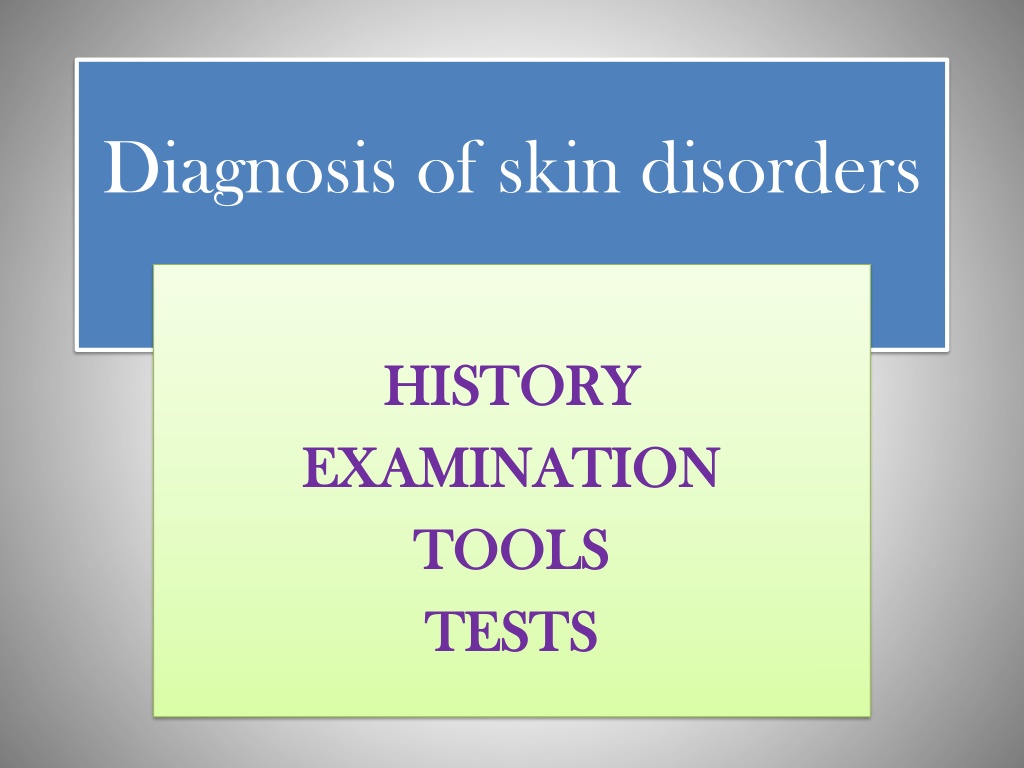 Diagnosis of skin disorders

HISTORY
EXAMINATION
TOOLS
TESTS